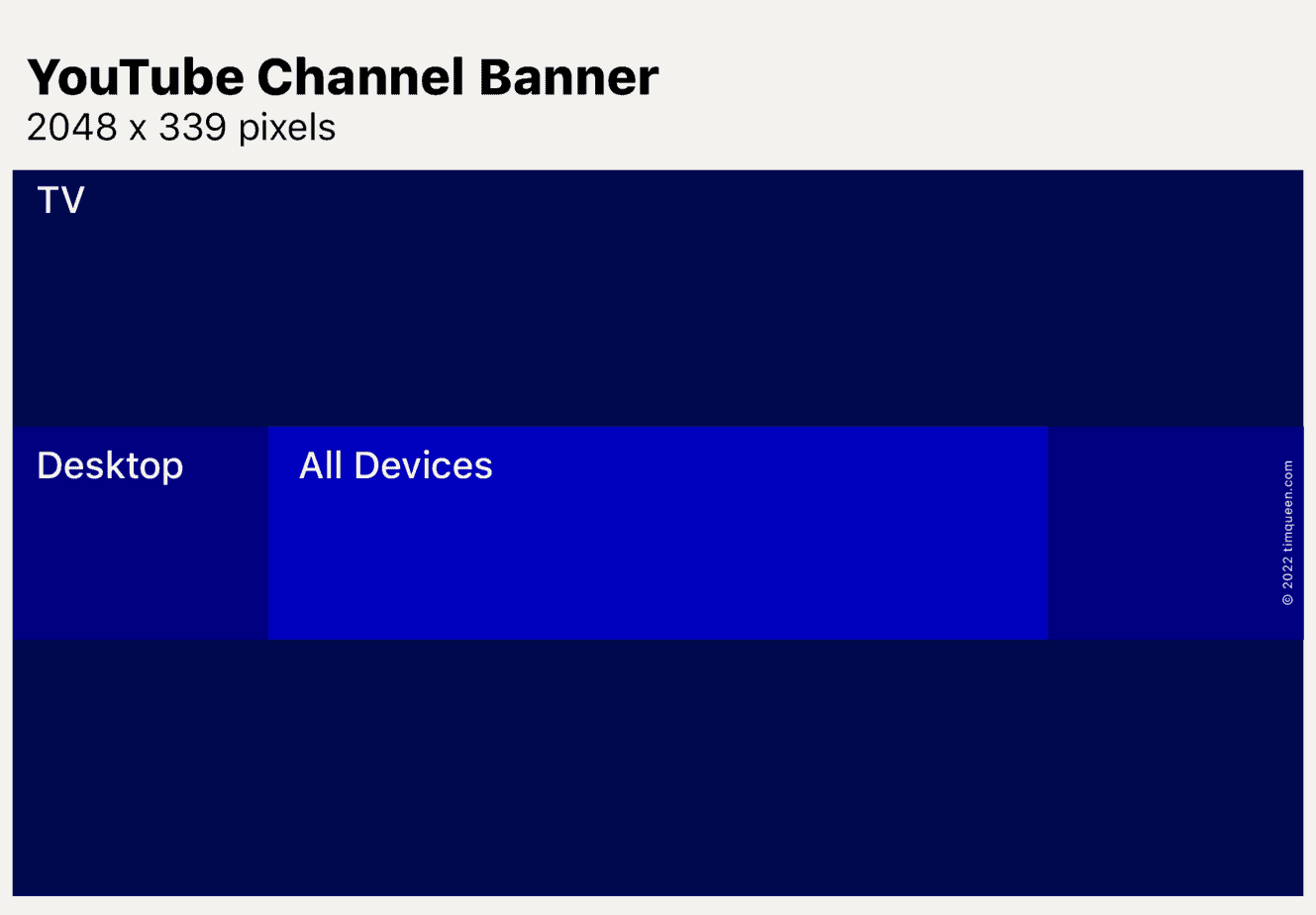 YouTube Channel Banner
2048 x 339 pixels

TV

Desktop

All Devices

© 2022 timqueen.com